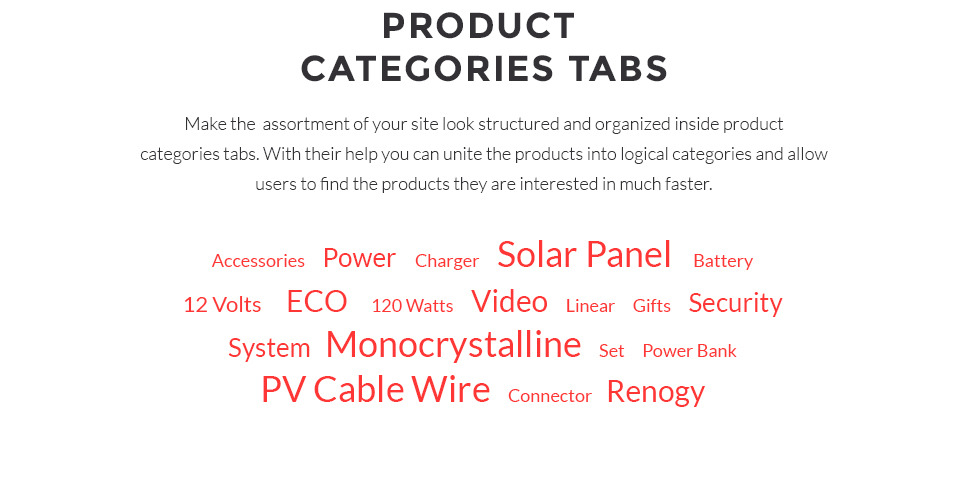 PRODUCT CATEGORIES TABS

Make the  assortment of your site look structured and organized inside product categories tabs. With their help you can unite the products into logical categories and allow users to find the products they are interested in much faster.

Accessories Power Charger Solar Panel Battery 12 Volts ECO 120 Watts Video Linear Gifts Security System Monocrystalline Set Power Bank PV Cable Wire Connector Renogy